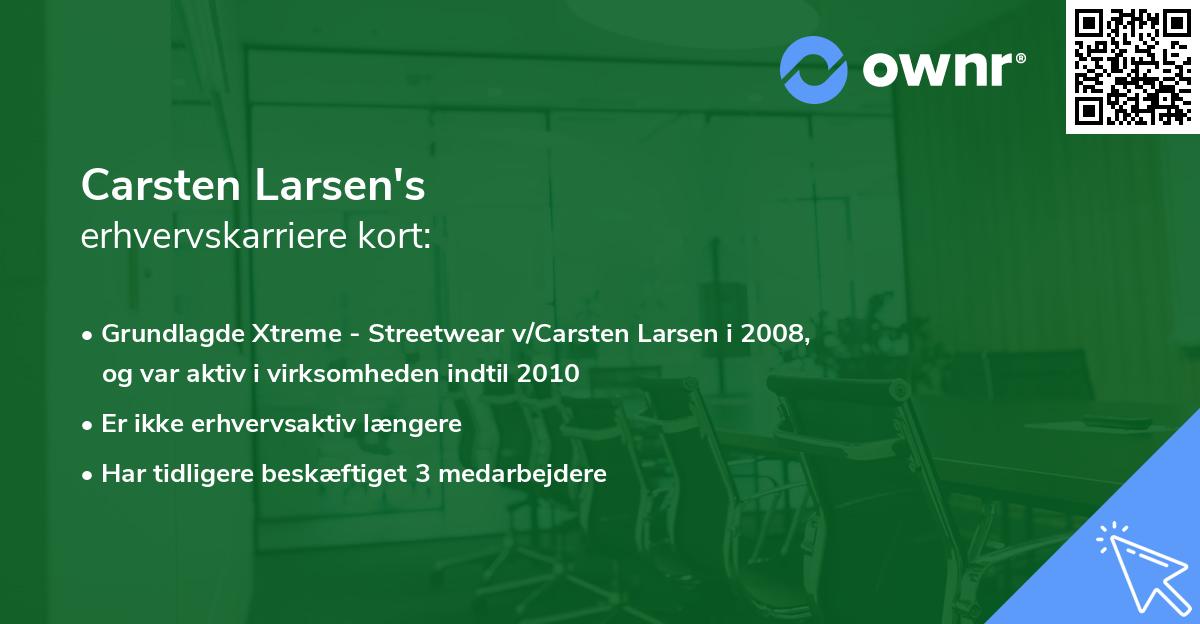 ownr®

Carsten Larsen's
erhvervskarriere kort:

• Grundlagde Xtreme - Streetwear v/Carsten Larsen i 2008, og var aktiv i virksomheden indtil 2010
• Er ikke erhvervsaktiv længere
• Har tidligere beskæftiget 3 medarbejdere